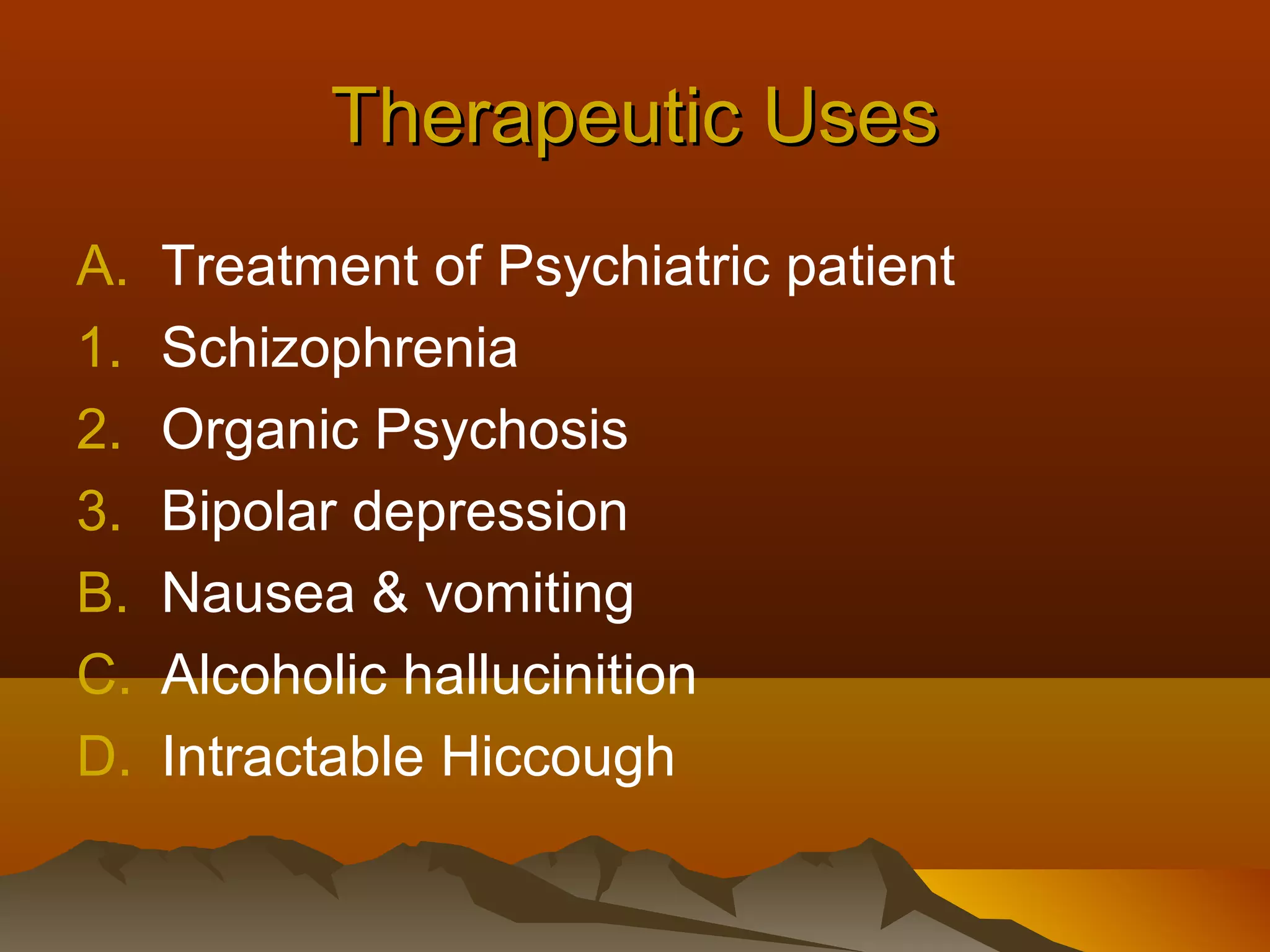 Therapeutic Uses

A. Treatment of Psychiatric patient
1. Schizophrenia
2. Organic Psychosis
3. Bipolar depression
B. Nausea & vomiting
C. Alcoholic hallucinition
D. Intractable Hiccough